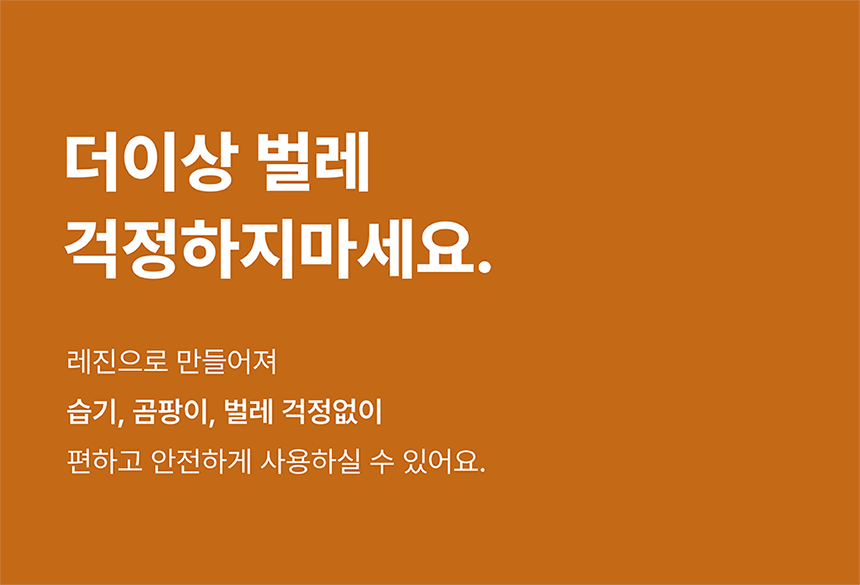 더이상 벌레
걱정하지마세요.

레진으로 만들어져
습기, 곰팡이, 벌레 걱정없이
편하고 안전하게 사용하실 수 있어요.